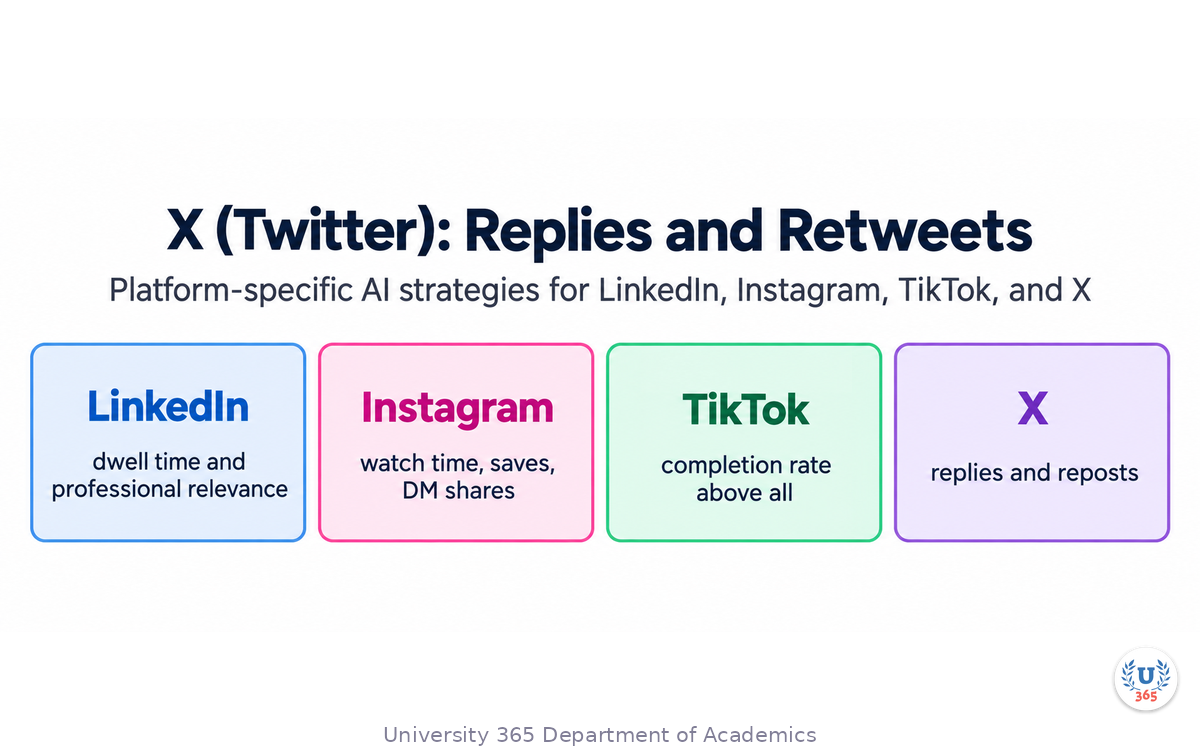 X (Twitter): Replies and Retweets

Platform-specific AI strategies for LinkedIn, Instagram, TikTok, and X

LinkedIn

dwell time and professional relevance

Instagram

watch time, saves, DM shares

TikTok

completion rate above all

X

replies and reposts

U 365

University 365 Department of Academics